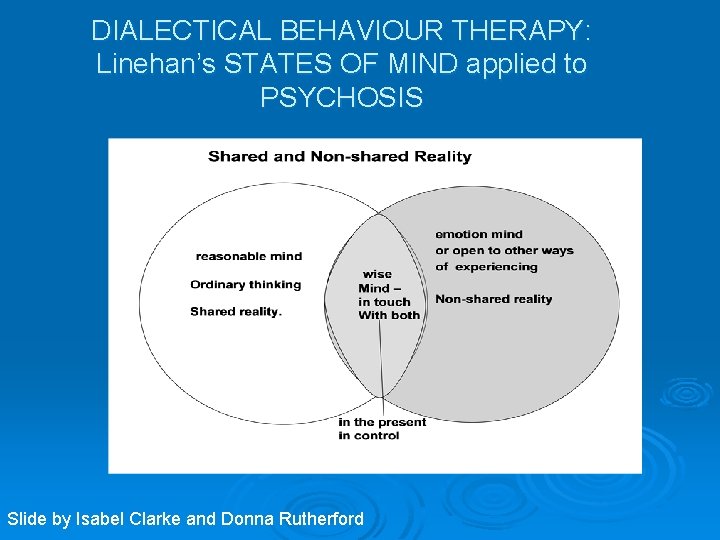 DIALECTICAL BEHAVIOUR THERAPY: Linehan's STATES OF MIND applied to PSYCHOSIS

Shared and Non-shared Reality

reasonable mind

Ordinary thinking

Shared reality.

wise
Mind –
in touch
With both

emotion mind
or open to other ways
of experiencing

Non-shared reality

in the present
in control

Slide by Isabel Clarke and Donna Rutherford